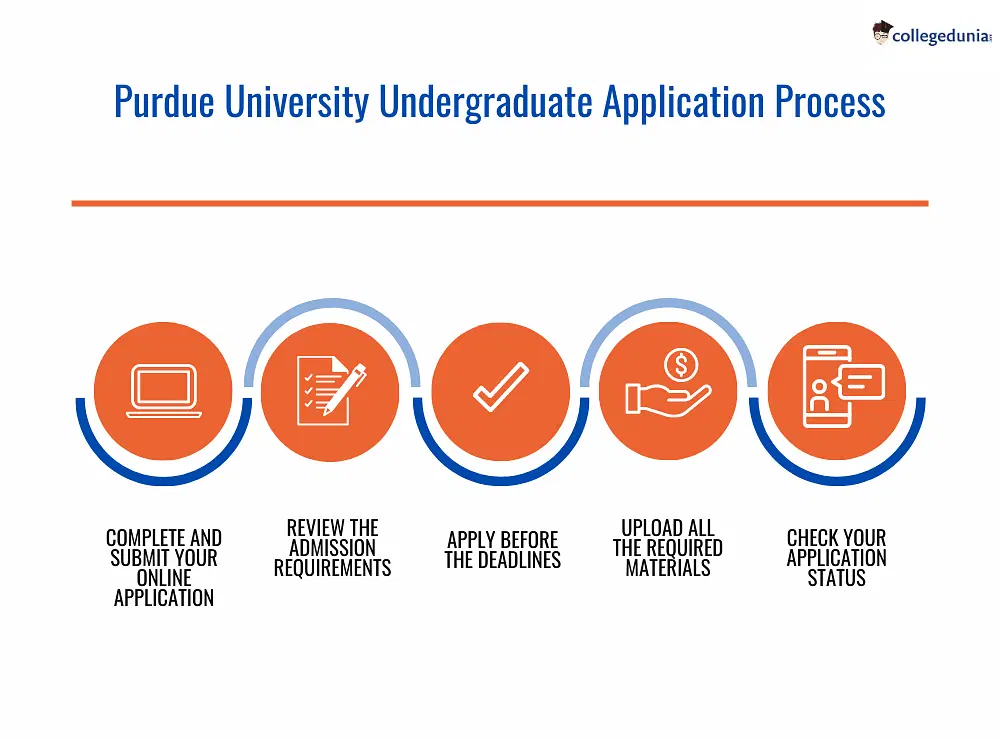 collegedunia

Purdue University Undergraduate Application Process

COMPLETE AND SUBMIT YOUR ONLINE APPLICATION

REVIEW THE ADMISSION REQUIREMENTS

APPLY BEFORE THE DEADLINES

UPLOAD ALL THE REQUIRED MATERIALS

CHECK YOUR APPLICATION STATUS